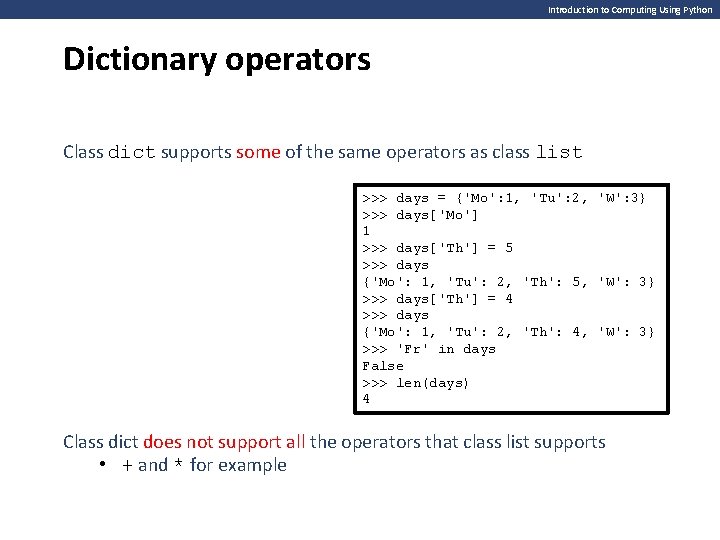 Introduction to Computing Using Python

Dictionary operators

Class dict supports some of the same operators as class list

>>> days = {'Mo':1, 'Tu':2, 'W':3}
>>> days['Mo']
1
>>> days['Th'] = 5
>>> days
{'Mo': 1, 'Tu': 2, 'Th': 5, 'W': 3}
>>> days['Th'] = 4
>>> days
{'Mo': 1, 'Tu': 2, 'Th': 4, 'W': 3}
>>> 'Fr' in days
False
>>> len(days)
4

Class dict does not support all the operators that class list supports

• + and * for example